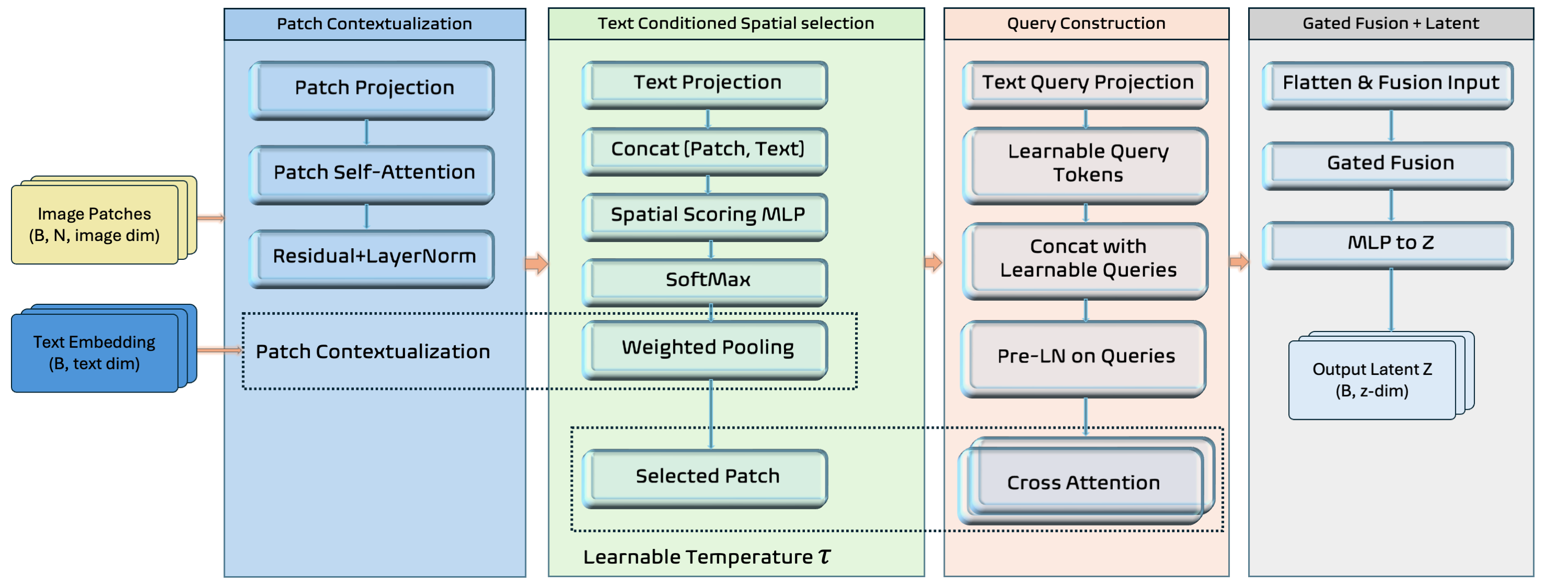 Image Patches
(B, N, image dim)

Text Embedding
(B, text dim)

Patch Contextualization

Patch Projection

Patch Self-Attention

Residual+LayerNorm

Patch Contextualization

Text Conditioned Spatial selection

Text Projection

Concat (Patch, Text)

Spatial Scoring MLP

SoftMax

Weighted Pooling

Selected Patch

Learnable Temperature $\tau$

Query Construction

Text Query Projection

Learnable Query Tokens

Concat with Learnable Queries

Pre-LN on Queries

Cross Attention

Gated Fusion + Latent

Flatten & Fusion Input

Gated Fusion

MLP to Z

Output Latent Z
(B, z-dim)